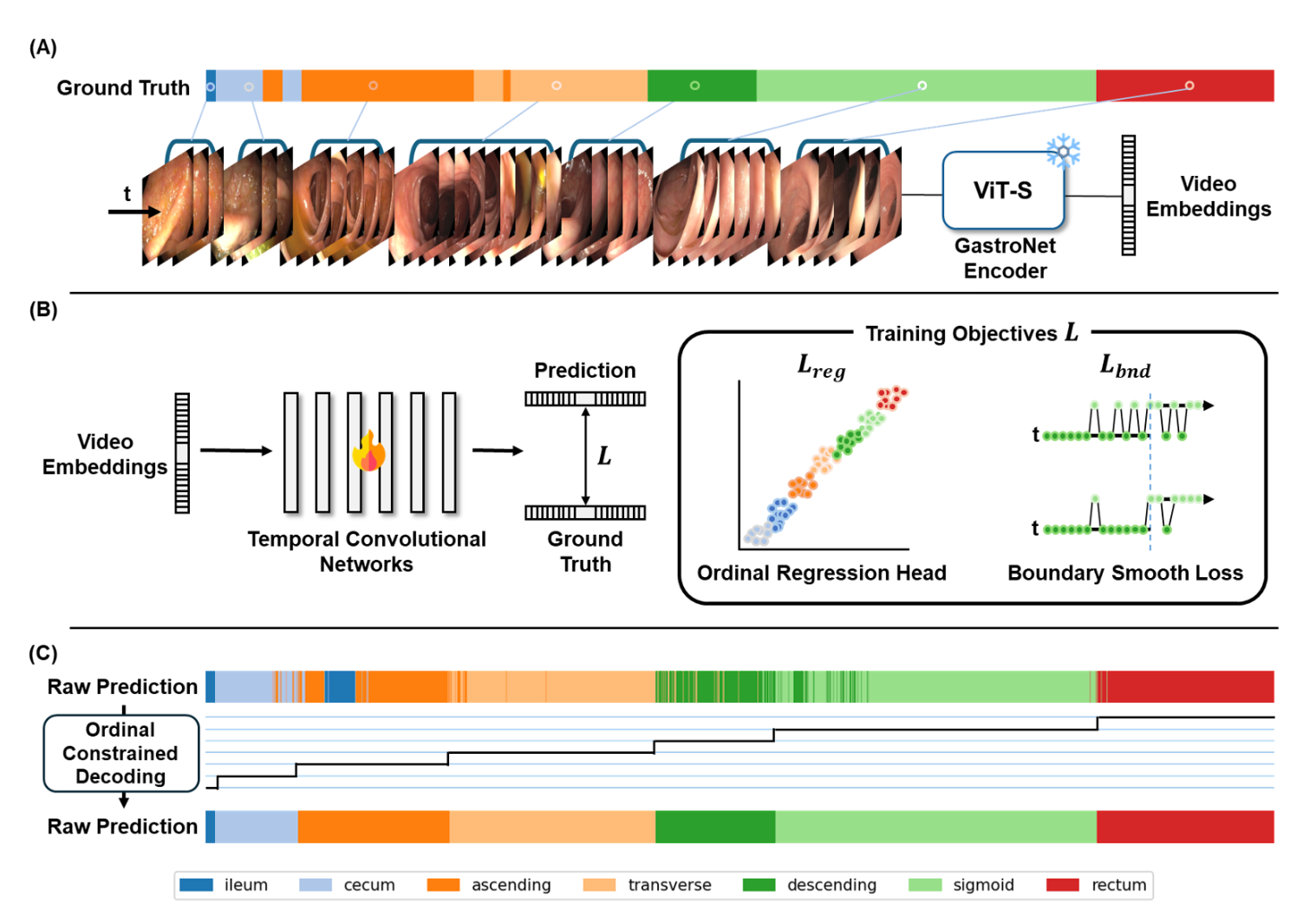 (A)

Ground Truth

t

ViT-S

GastroNet Encoder

Video Embeddings

(B)

Video Embeddings

Temporal Convolutional Networks

Prediction

$L$

Ground Truth

Training Objectives $L$

$L_{reg}$

Ordinal Regression Head

$L_{bnd}$

t

t

Boundary Smooth Loss

(C)

Raw Prediction

Ordinal Constrained Decoding

Raw Prediction

ileum cecum ascending transverse descending sigmoid rectum